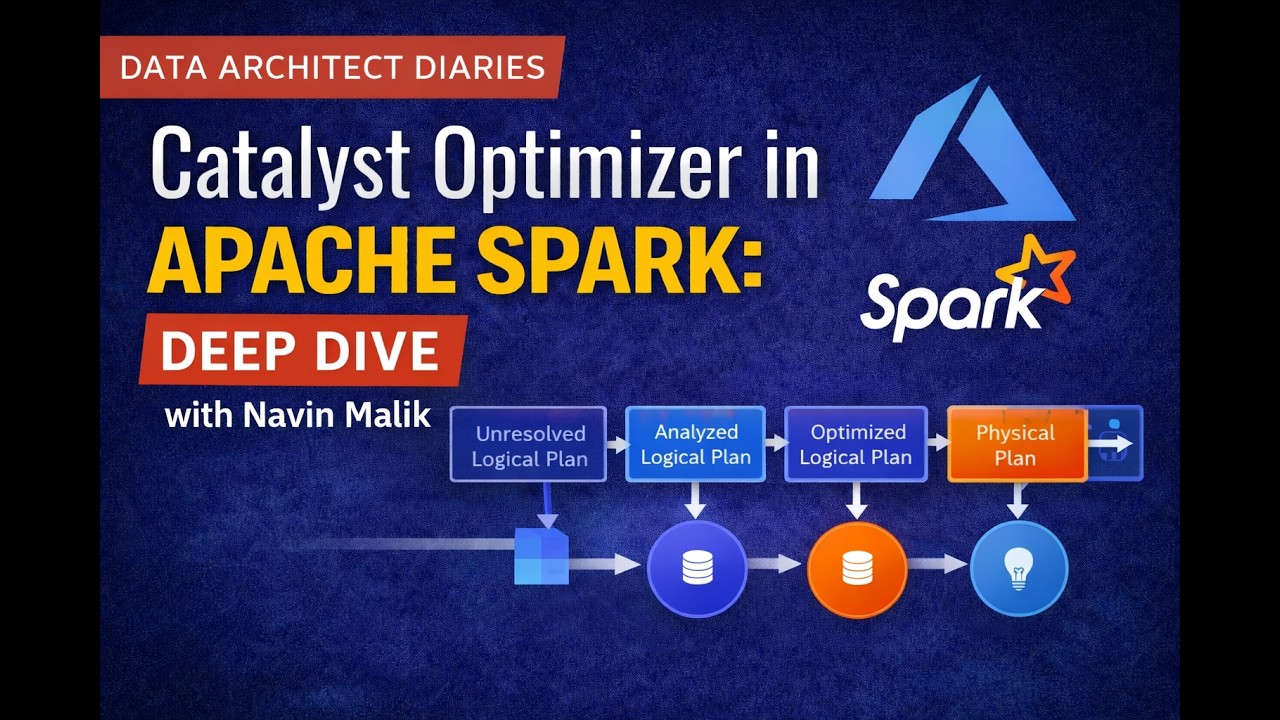 DATA ARCHITECT DIARIES

Catalyst Optimizer in APACHE SPARK: DEEP DIVE

with Navin Malik

Spark

Unresolved Logical Plan

Analyzed Logical Plan

Optimized Logical Plan

Physical Plan